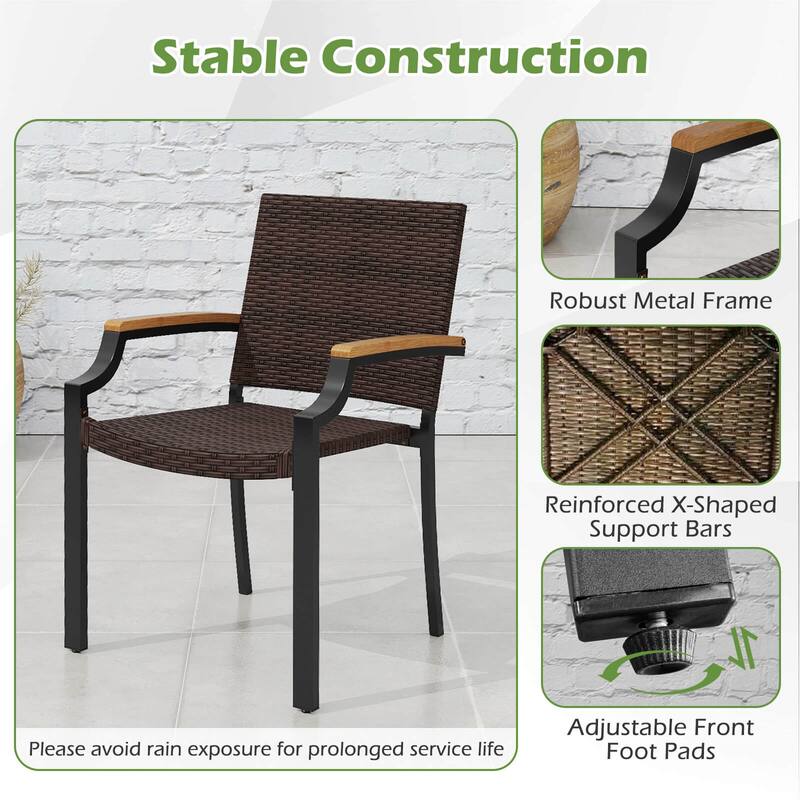 Stable Construction

Please avoid rain exposure for prolonged service life

Robust Metal Frame

Reinforced X-Shaped Support Bars

Adjustable Front Foot Pads